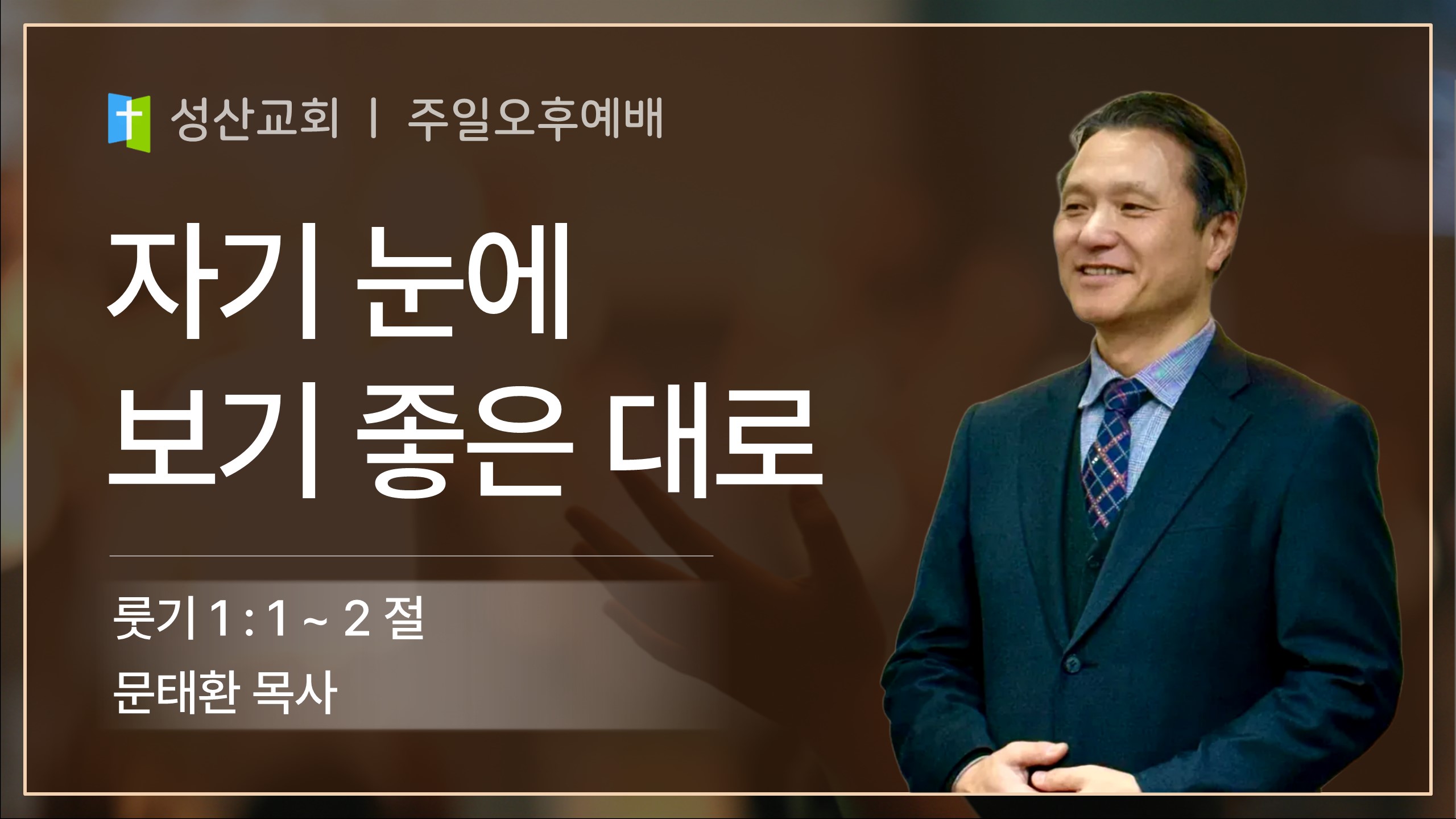 성산교회 | 주일오후예배

자기 눈에
보기 좋은 대로

룻기 1 : 1 ~ 2 절
문태환 목사